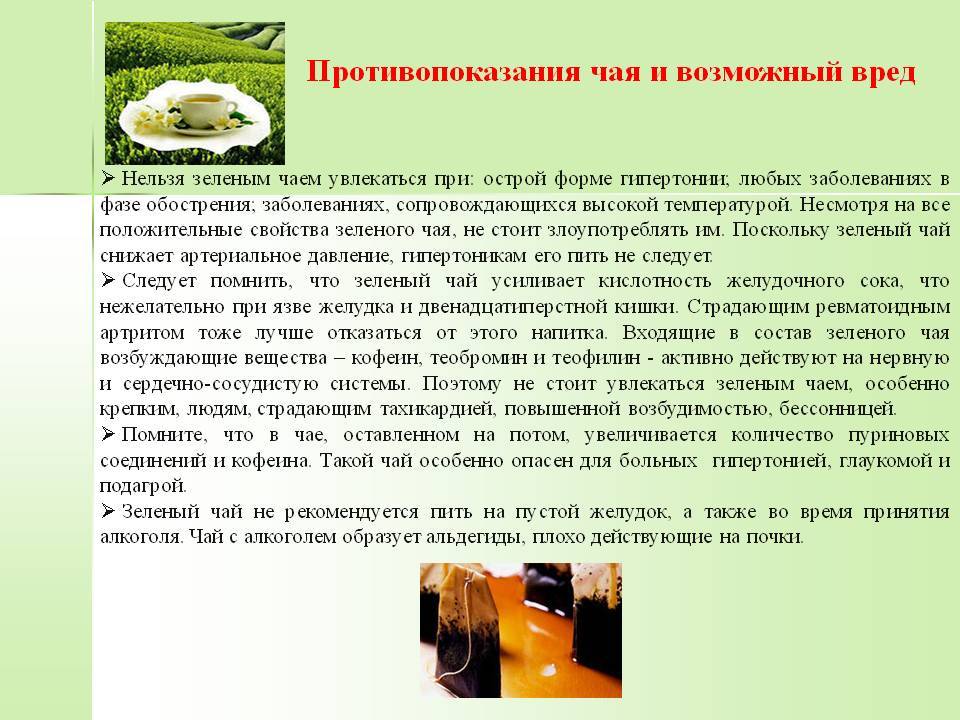 Противопоказания чая и возможный вред

➢ Нельзя зеленым чаем увлекаться при: острой форме гипертонии; любых заболеваниях в фазе обострения; заболеваниях, сопровождающихся высокой температурой. Несмотря на все положительные свойства зеленого чая, не стоит злоупотреблять им. Поскольку зеленый чай снижает артериальное давление, гипертоникам его пить не следует.

➢ Следует помнить, что зеленый чай усиливает кислотность желудочного сока, что нежелательно при язве желудка и двенадцатиперстной кишки. Страдающим ревматоидным артритом тоже лучше отказаться от этого напитка. Входящие в состав зеленого чая возбуждающие вещества – кофеин, теобромин и теофилин - активно действуют на нервную и сердечно-сосудистую системы. Поэтому не стоит увлекаться зеленым чаем, особенно крепким, людям, страдающим тахикардией, повышенной возбудимостью, бессонницей.

➢ Помните, что в чае, оставленном на потом, увеличивается количество пуриновых соединений и кофеина. Такой чай особенно опасен для больных гипертонией, глаукомой и подагрой.

➢ Зеленый чай не рекомендуется пить на пустой желудок, а также во время принятия алкоголя. Чай с алкоголем образует альдегиды, плохо действующие на почки.